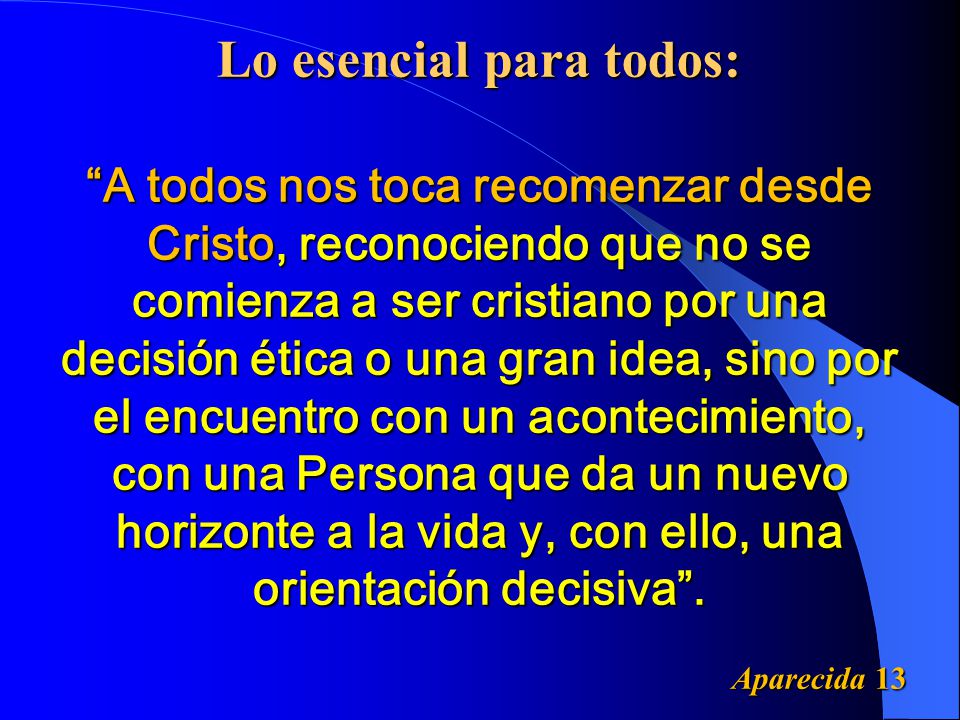 Lo esencial para todos:

“A todos nos toca recomenzar desde Cristo, reconociendo que no se comienza a ser cristiano por una decisión ética o una gran idea, sino por el encuentro con un acontecimiento, con una Persona que da un nuevo horizonte a la vida y, con ello, una orientación decisiva”.

Aparecida 13